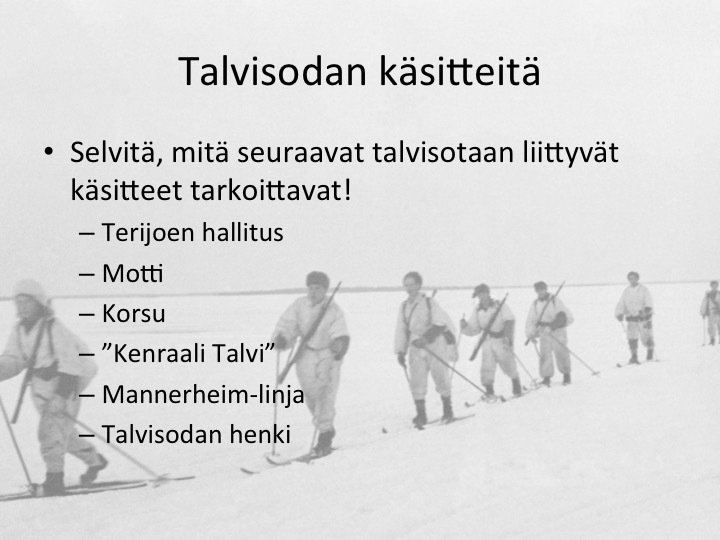 Talvisodan käsitteitä

• Selvitä, mitä seuraavat talvisotaan liittyvät käsitteet tarkoittavat!
– Terijoen hallitus
– Motti
– Korsu
– ”Kenraali Talvi”
– Mannerheim-linja
– Talvisodan henki